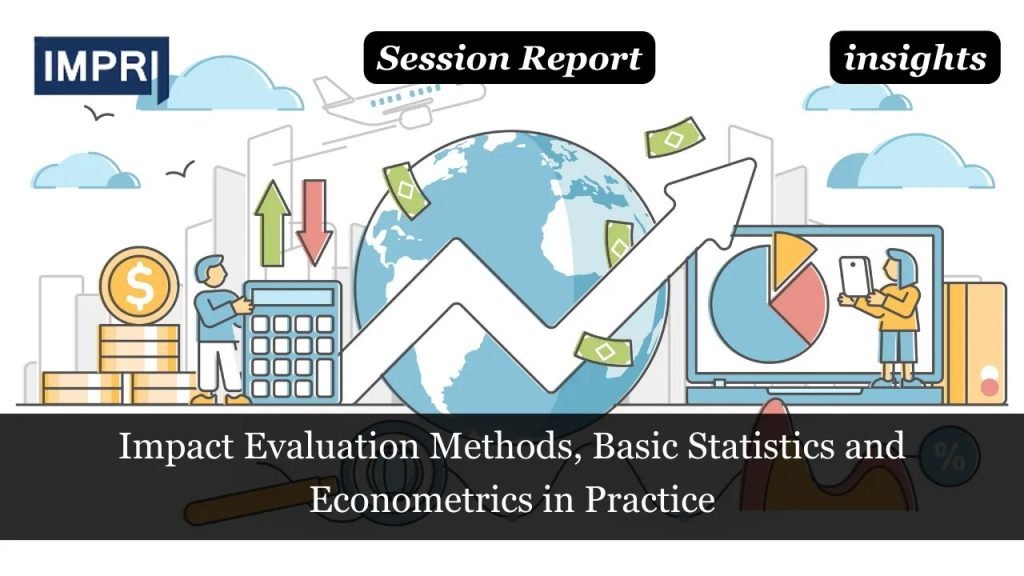 IMPRI

Session Report

insights

$

%

Impact Evaluation Methods, Basic Statistics and Econometrics in Practice